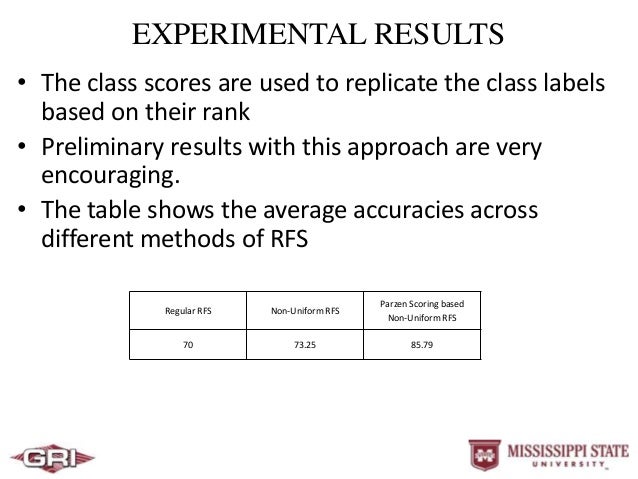 EXPERIMENTAL RESULTS

• The class scores are used to replicate the class labels based on their rank

• Preliminary results with this approach are very encouraging.

• The table shows the average accuracies across different methods of RFS

| Regular RFS | Non-Uniform RFS | Parzen Scoring based Non-Uniform RFS |
|---|---|---|
| 70 | 73.25 | 85.79 |

GRI

MISSISSIPPI STATE UNIVERSITY